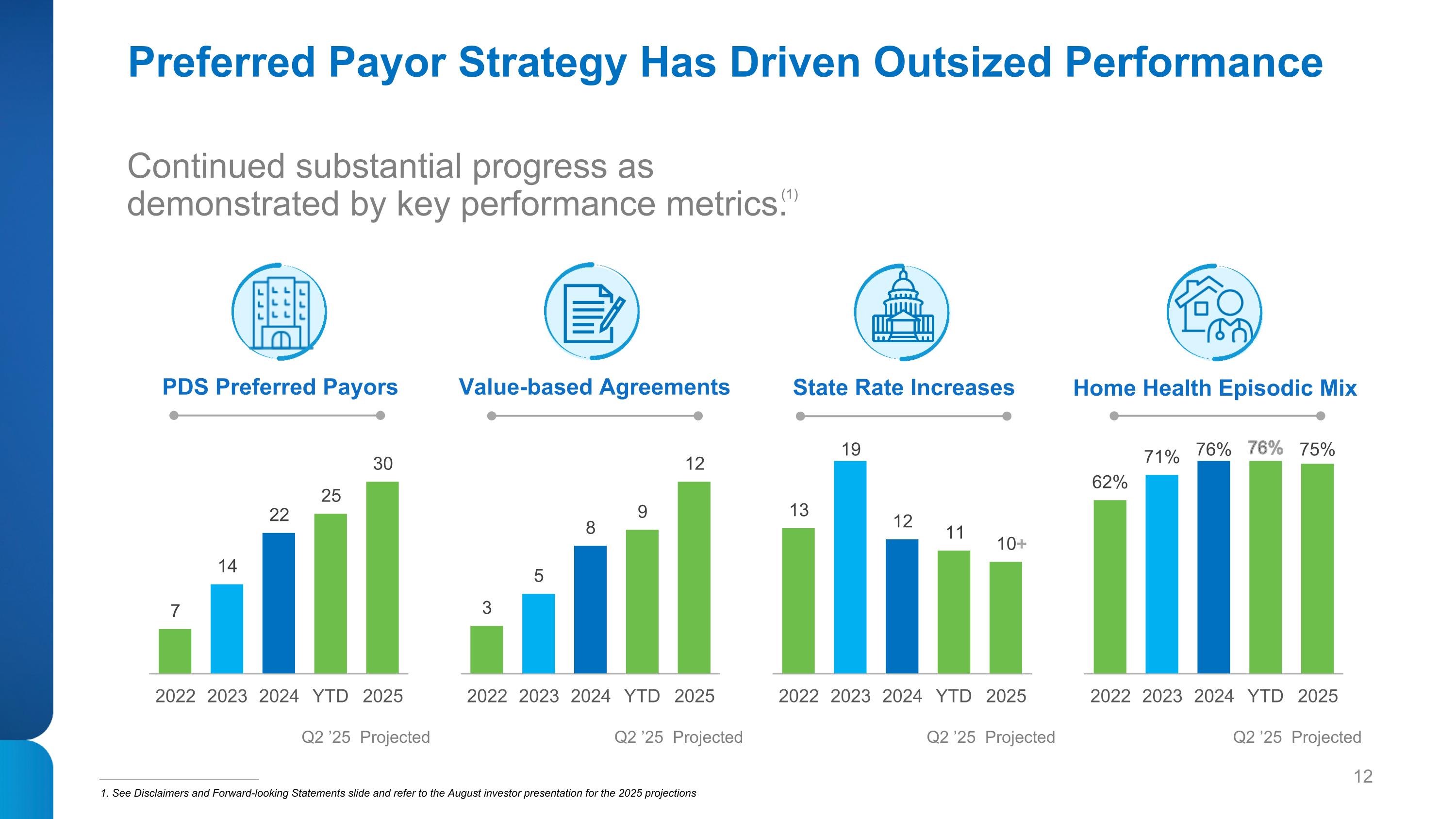 Preferred Payor Strategy Has Driven Outsized Performance

Continued substantial progress as demonstrated by key performance metrics.$^{(1)}$

PDS Preferred Payors

7 14 22 25 30

2022 2023 2024 YTD 2025

Q2 '25 Projected

Value-based Agreements

3 5 8 9 12

2022 2023 2024 YTD 2025

Q2 '25 Projected

State Rate Increases

13 19 12 11 10+

2022 2023 2024 YTD 2025

Q2 '25 Projected

Home Health Episodic Mix

62% 71% 76% 76% 75%

2022 2023 2024 YTD 2025

Q2 '25 Projected

12

1. See Disclaimers and Forward-looking Statements slide and refer to the August investor presentation for the 2025 projections